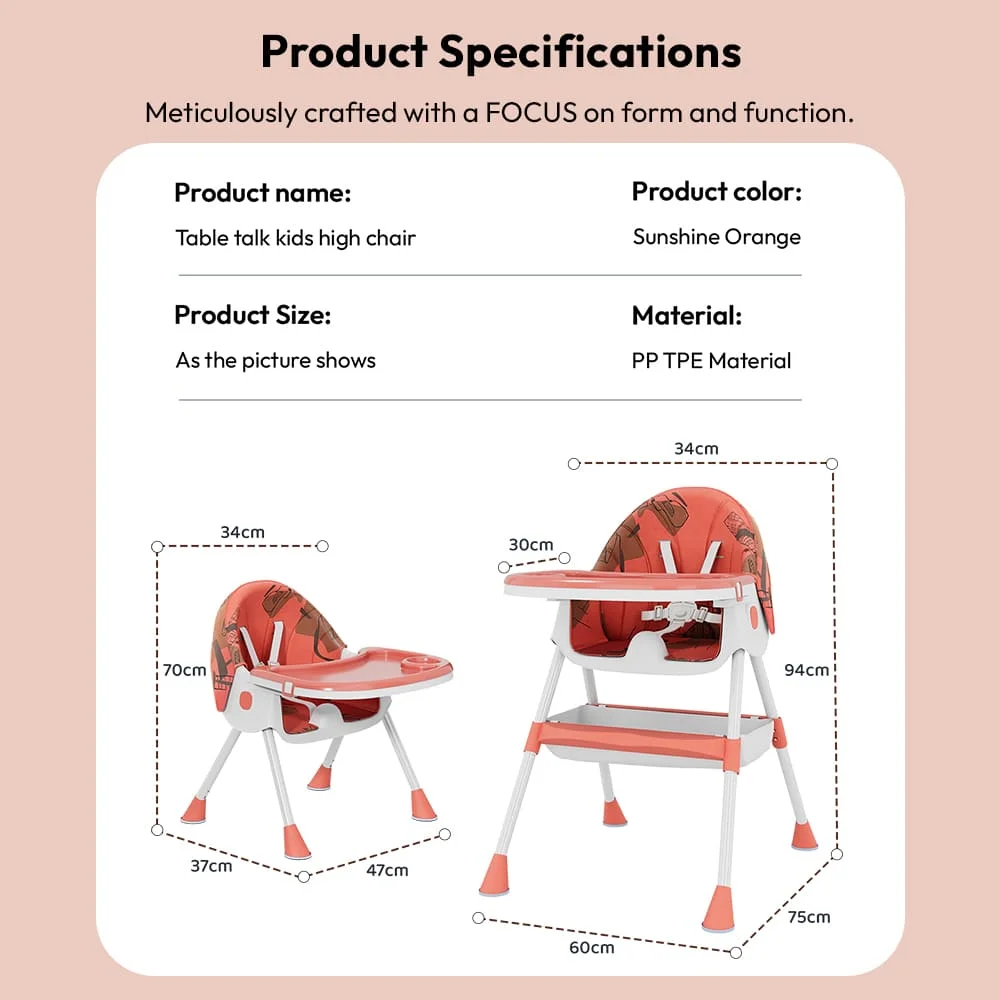 Product Specifications

Meticulously crafted with a FOCUS on form and function.

Product name:

Table talk kids high chair

Product color:

Sunshine Orange

Product Size:

As the picture shows

Material:

PP TPE Material

34cm

70cm

37cm

47cm

34cm

30cm

94cm

60cm

75cm